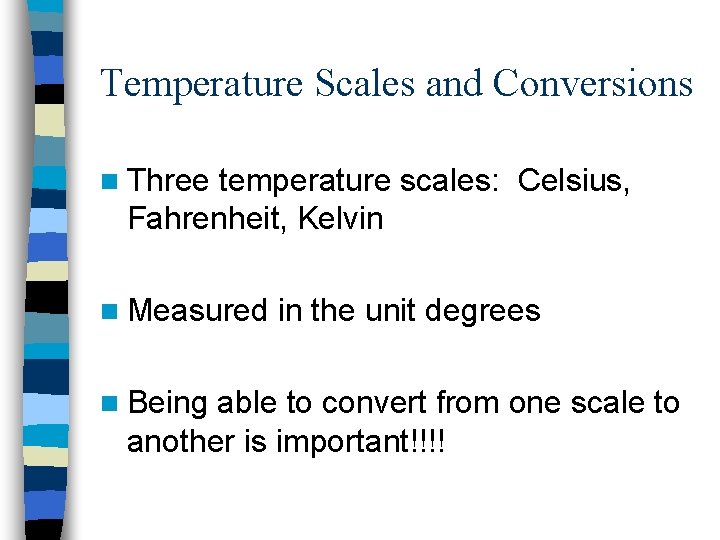 Temperature Scales and Conversions

Three temperature scales: Celsius, Fahrenheit, Kelvin

Measured in the unit degrees

Being able to convert from one scale to another is important!!!!